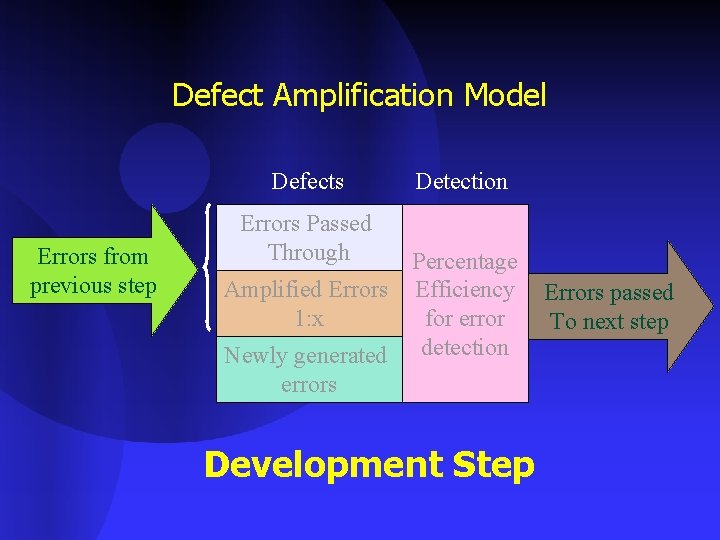 Defect Amplification Model

Defects

Detection

Errors from previous step

Errors Passed Through

Amplified Errors 1:x

Newly generated errors

Percentage Efficiency for error detection

Errors passed To next step

Development Step